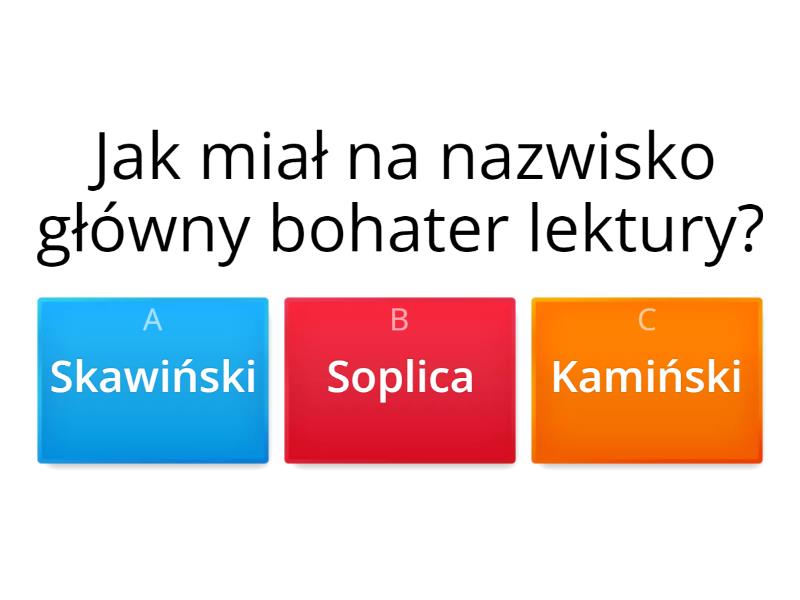 Jak miał na nazwisko główny bohater lektury?

A
Skawiński

B
Soplica

C
Kamiński